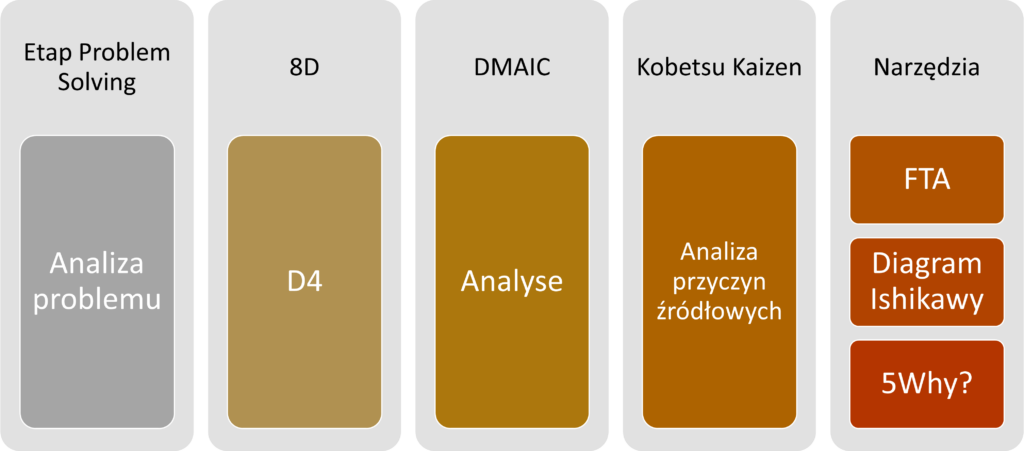 Etap Problem Solving

Analiza problemu

8D

D4

DMAIC

Analyse

Kobetsu Kaizen

Analiza przyczyn źródłowych

Narzędzia

FTA

Diagram Ishikawy

5Why?